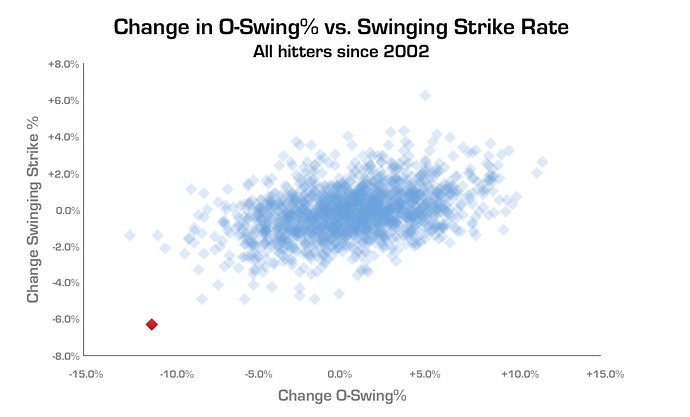 Change in O-Swing% vs. Swinging Strike Rate
All hitters since 2002

Change Swinging Strike %

+8.0%
+6.0%
+4.0%
+2.0%
0.0%
-2.0%
-4.0%
-6.0%
-8.0%

-15.0%
-10.0%
-5.0%
0.0%
+5.0%
+10.0%
+15.0%

Change O-Swing%